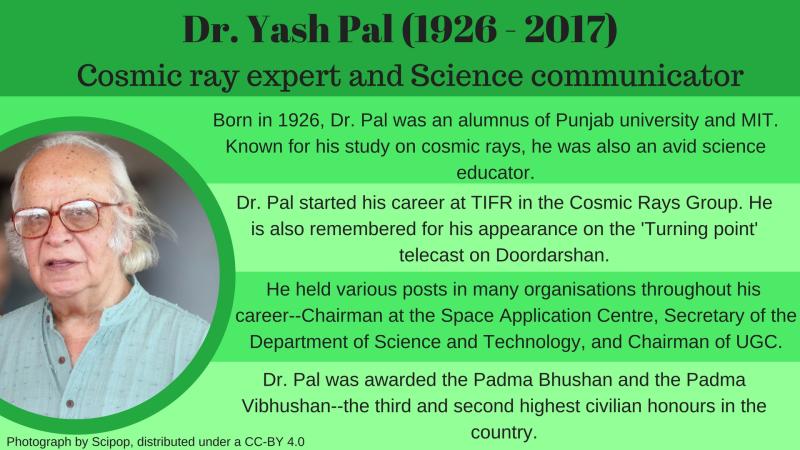 Dr. Yash Pal (1926 - 2017)
Cosmic ray expert and Science communicator

Born in 1926, Dr. Pal was an alumnus of Punjab university and MIT. Known for his study on cosmic rays, he was also an avid science educator.

Dr. Pal started his career at TIFR in the Cosmic Rays Group. He is also remembered for his appearance on the 'Turning point' telecast on Doordarshan.

He held various posts in many organisations throughout his career--Chairman at the Space Application Centre, Secretary of the Department of Science and Technology, and Chairman of UGC.

Dr. Pal was awarded the Padma Bhushan and the Padma Vibhushan--the third and second highest civilian honours in the country.

Photograph by Scipop, distributed under a CC-BY 4.0